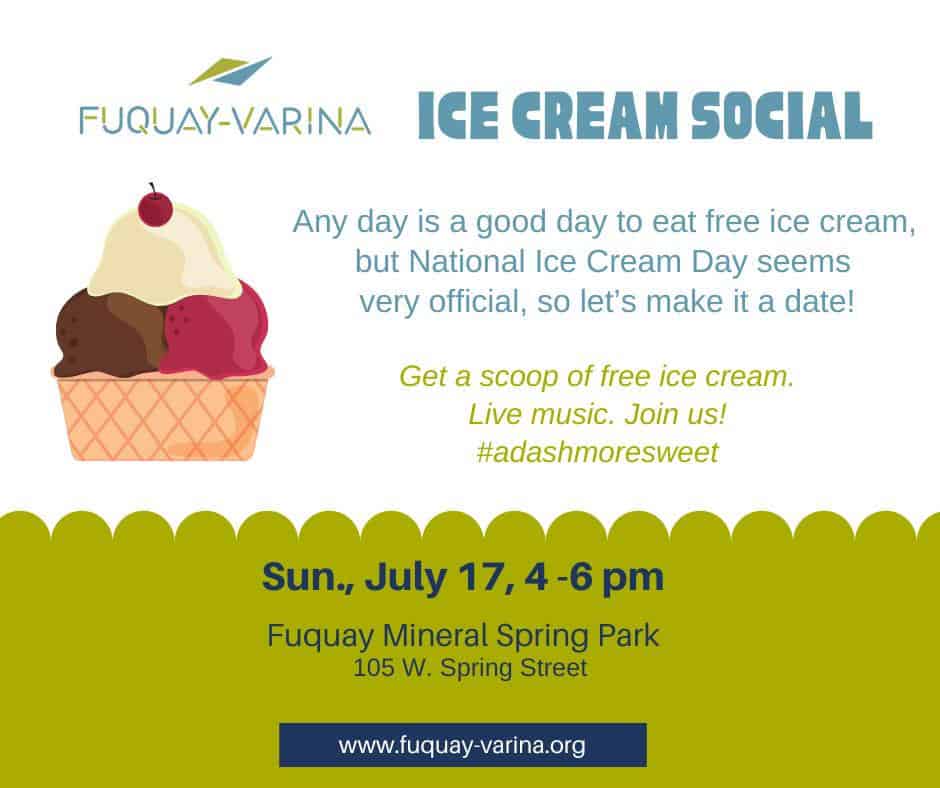 FUQUAY-VARINA

ICE CREAM SOCIAL

Any day is a good day to eat free ice cream, but National Ice Cream Day seems very official, so let's make it a date!

Get a scoop of free ice cream. Live music. Join us! #adashmoresweet

Sun., July 17, 4 -6 pm

Fuquay Mineral Spring Park
105 W. Spring Street

www.fuquay-varina.org